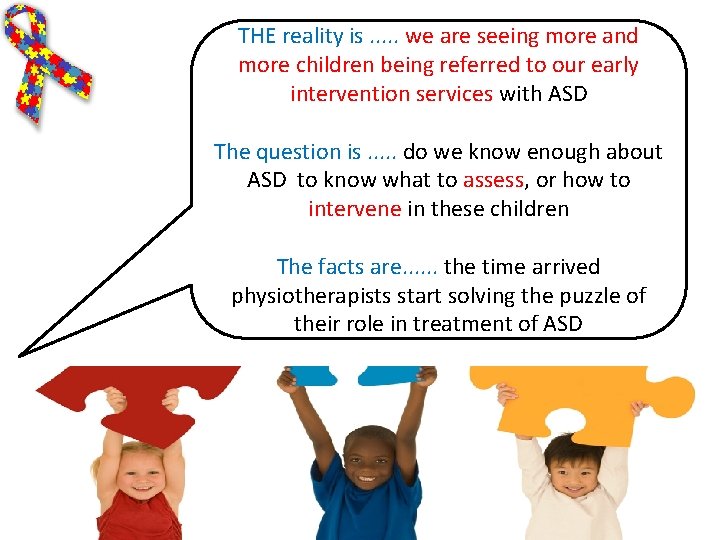 THE reality is ..... we are seeing more and more children being referred to our early intervention services with ASD

The question is ..... do we know enough about ASD to know what to assess, or how to intervene in these children

The facts are...... the time arrived physiotherapists start solving the puzzle of their role in treatment of ASD